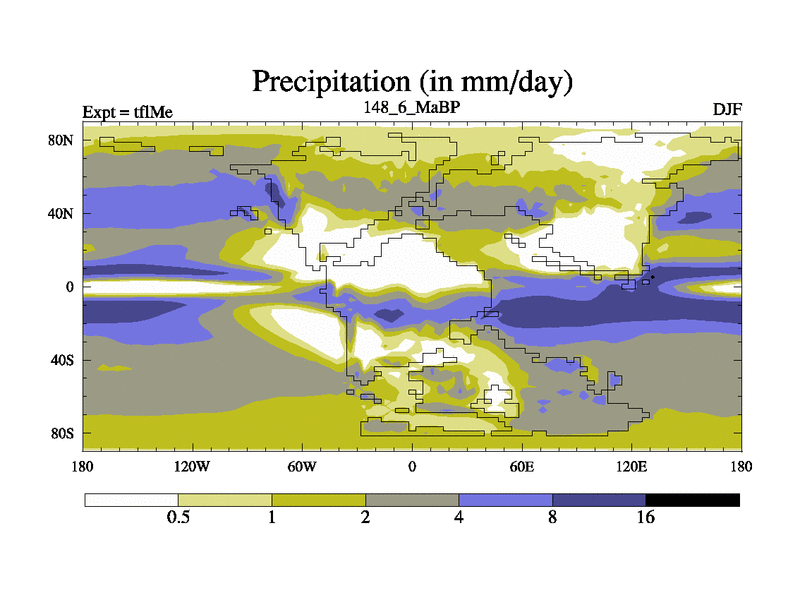 Precipitation (in mm/day)

Expt = tflMe

148_6_MaBP

DJF

80N
40N
0
40S
80S

180
120W
60W
0
60E
120E
180

0.5
1
2
4
8
16